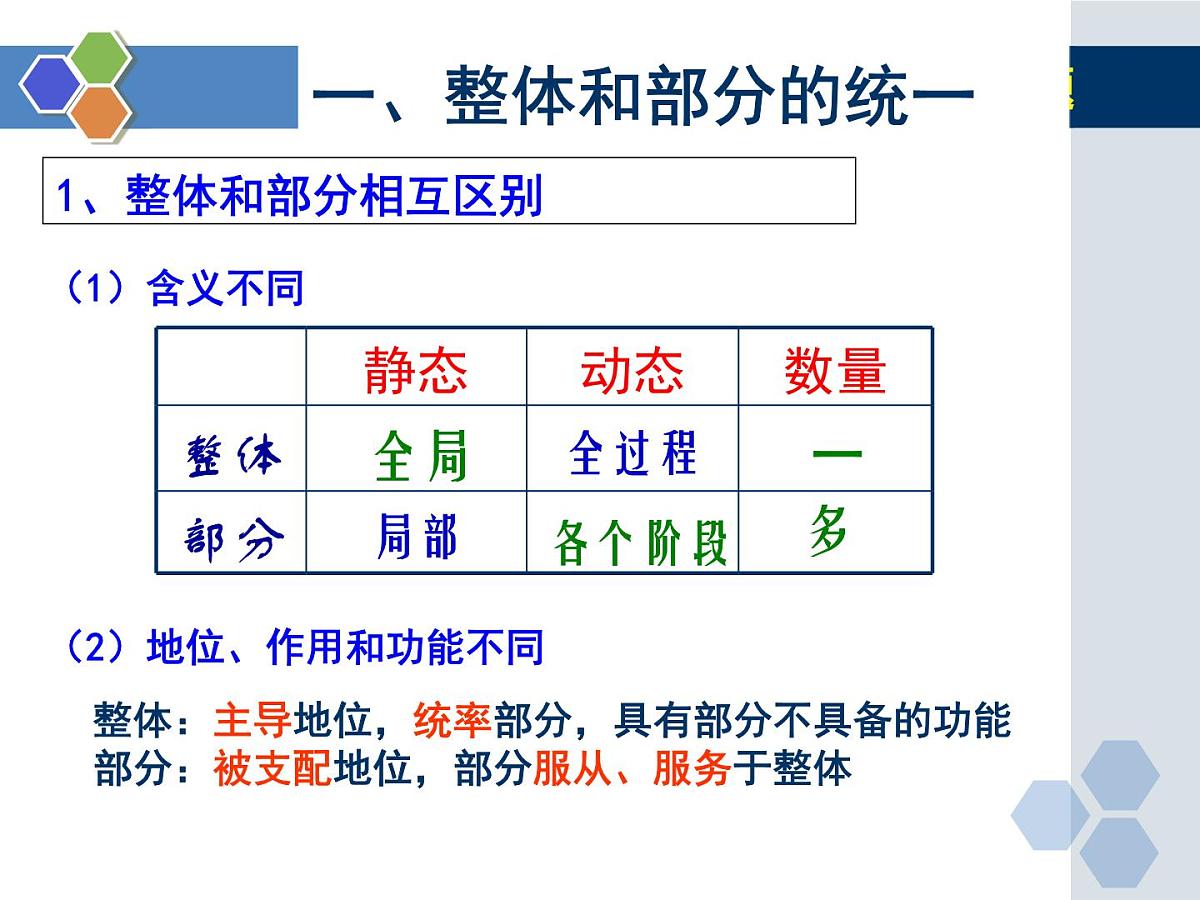 一、整体和部分的统一

1、整体和部分相互区别

（1）含义不同

|  | 静态 | 动态 | 数量 |
|---|---|---|---|
| 整体 | 全局 | 全过程 | 一 |
| 部分 | 局部 | 各个阶段 | 多 |

（2）地位、作用和功能不同

整体：主导地位，统率部分，具有部分不具备的功能
部分：被支配地位，部分服从、服务于整体